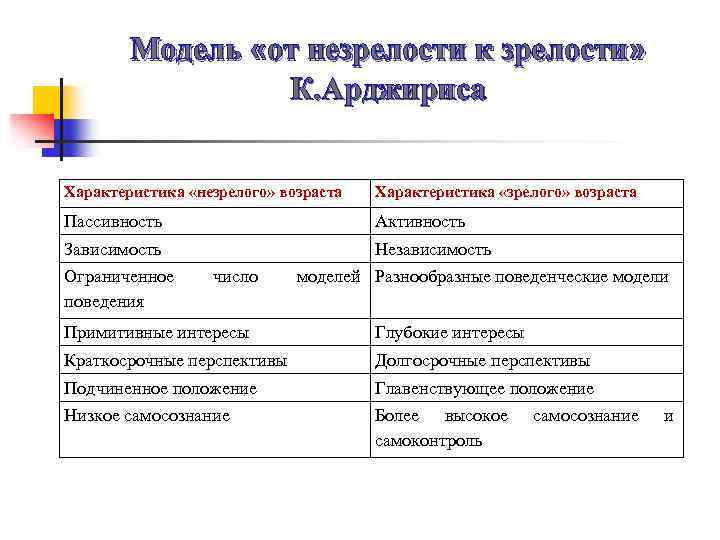 Модель «от незрелости к зрелости» К.Арджириса

| Характеристика «незрелого» возраста | Характеристика «зрелого» возраста |
|---|---|
| Пассивность | Активность |
| Зависимость | Независимость |
| Ограниченное число моделей поведения | Разнообразные поведенческие модели |
| Примитивные интересы | Глубокие интересы |
| Краткосрочные перспективы | Долгосрочные перспективы |
| Подчиненное положение | Главенствующее положение |
| Низкое самосознание | Более высокое самосознание и самоконтроль |